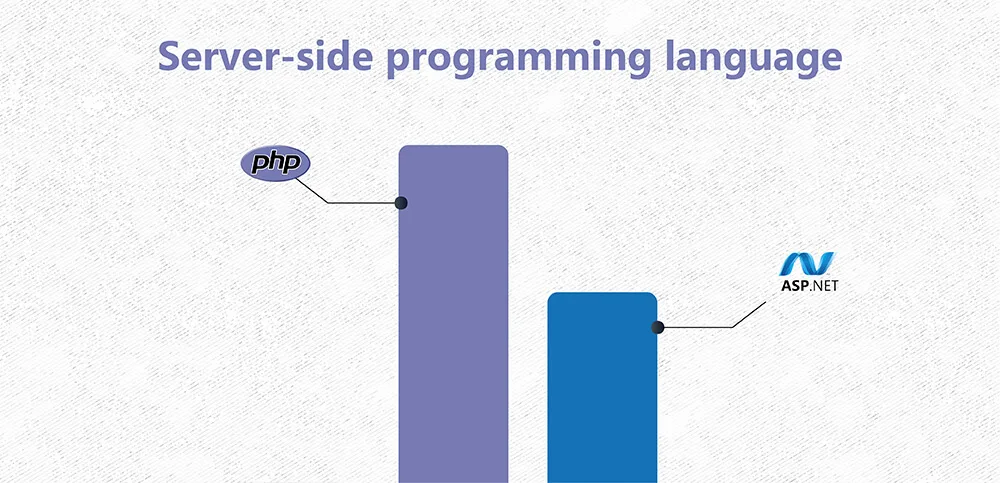 Server-side programming language

php

ASP.NET